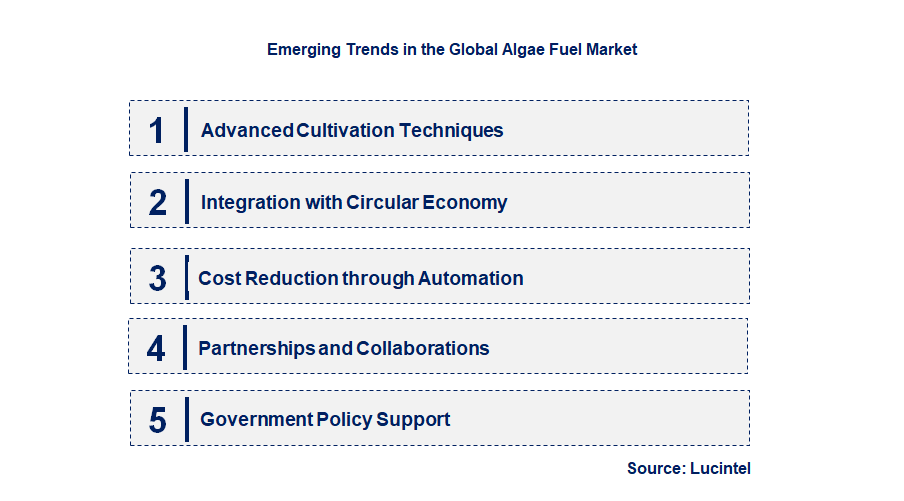 Emerging Trends in the Global Algae Fuel Market

1 Advanced Cultivation Techniques

2 Integration with Circular Economy

3 Cost Reduction through Automation

4 Partnerships and Collaborations

5 Government Policy Support

Source: Lucintel